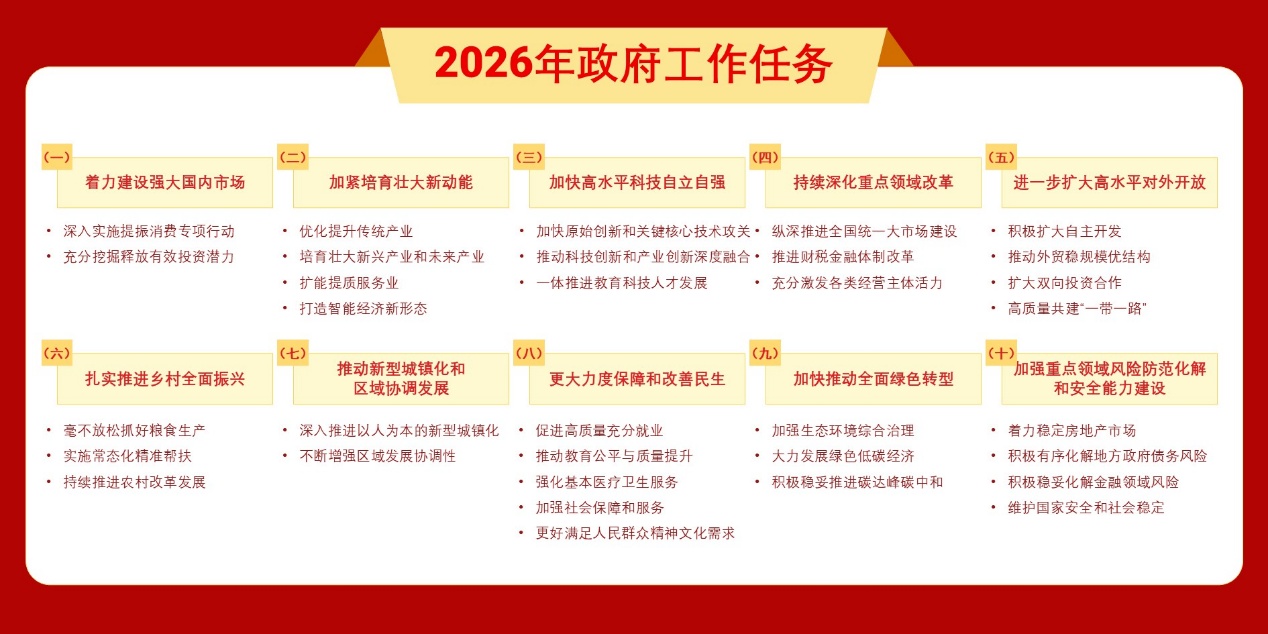 2026年政府工作任务

（一）
着力建设强大国内市场
• 深入实施提振消费专项行动
• 充分挖掘释放有效投资潜力

（二）
加紧培育壮大新动能
• 优化提升传统产业
• 培育壮大新兴产业和未来产业
• 扩能提质服务业
• 打造智能经济新形态

（三）
加快高水平科技自立自强
• 加快原始创新和关键核心技术攻关
• 推动科技创新和产业创新深度融合
• 一体推进教育科技人才发展

（四）
持续深化重点领域改革
• 纵深推进全国统一大市场建设
• 推进财税金融体制改革
• 充分激发各类经营主体活力

（五）
进一步扩大高水平对外开放
• 积极扩大自主开发
• 推动外贸稳规模优结构
• 扩大双向投资合作
• 高质量共建“一带一路”

（六）
扎实推进乡村全面振兴
• 毫不放松抓好粮食生产
• 实施常态化精准帮扶
• 持续推进农村改革发展

（七）
推动新型城镇化和区域协调发展
• 深入推进以人为本的新型城镇化
• 不断增强区域发展协调性

（八）
更大力度保障和改善民生
• 促进高质量充分就业
• 推动教育公平与质量提升
• 强化基本医疗卫生服务
• 加强社会保障和服务
• 更好满足人民群众精神文化需求

（九）
加快推动全面绿色转型
• 加强生态环境综合治理
• 大力发展绿色低碳经济
• 积极稳妥推进碳达峰碳中和

（十）
加强重点领域风险防范化解和安全能力建设
• 着力稳定房地产市场
• 积极有序化解地方政府债务风险
• 积极稳妥化解金融领域风险
• 维护国家安全和社会稳定